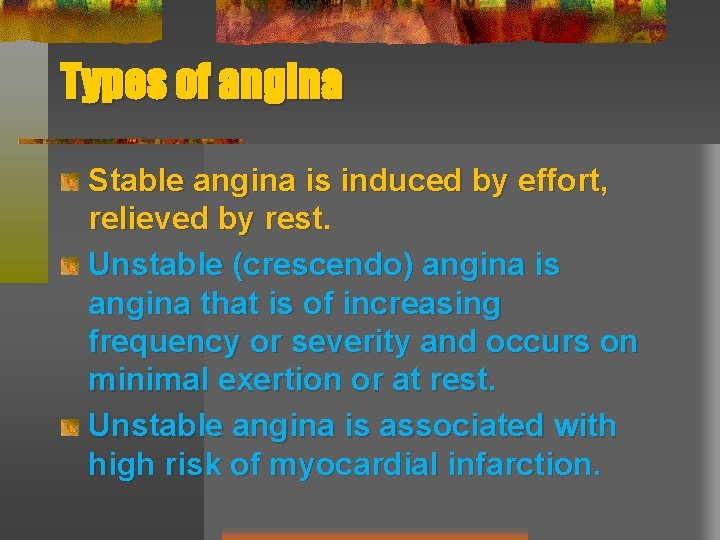 Types of angina

Stable angina is induced by effort, relieved by rest.

Unstable (crescendo) angina is angina that is of increasing frequency or severity and occurs on minimal exertion or at rest.

Unstable angina is associated with high risk of myocardial infarction.